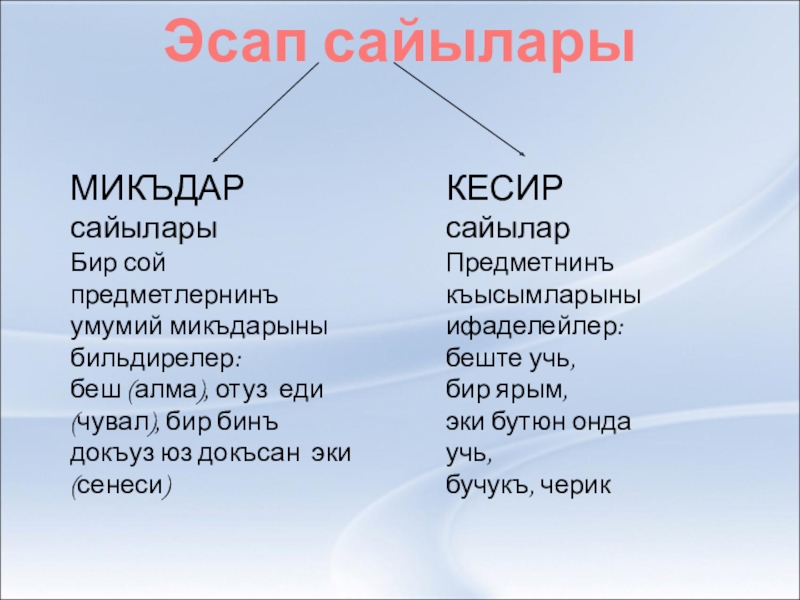 Эсап сайылары

МИКЪДАР сайылары
Бир сой предметлернинъ умумий микъдарыны бильдирелер: беш (алма), отуз еди (чувал), бир бинъ докъуз юз докъсан эки (сенеси)

КЕСИР сайылар
Предметнинъ къысымларыны ифаделейлер: беште учь, бир ярым, эки бутюн онда учь, бучукъ, черик